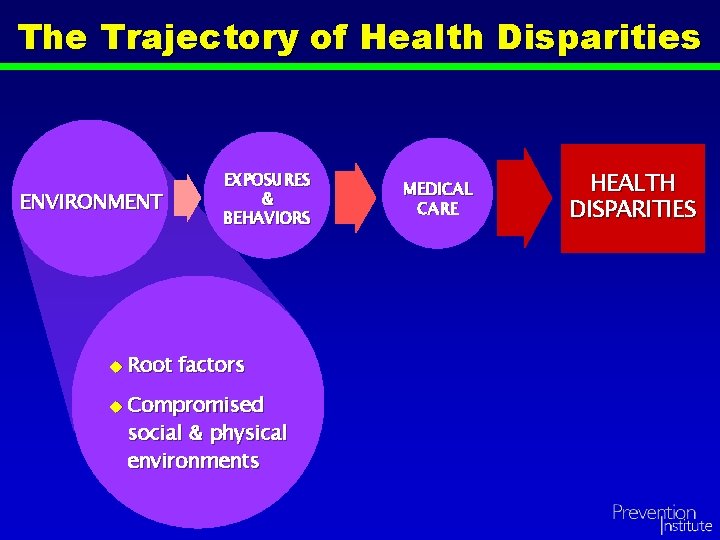 The Trajectory of Health Disparities

ENVIRONMENT

EXPOSURES & BEHAVIORS

MEDICAL CARE

HEALTH DISPARITIES

◆ Root factors

◆ Compromised social & physical environments

Prevention Institute